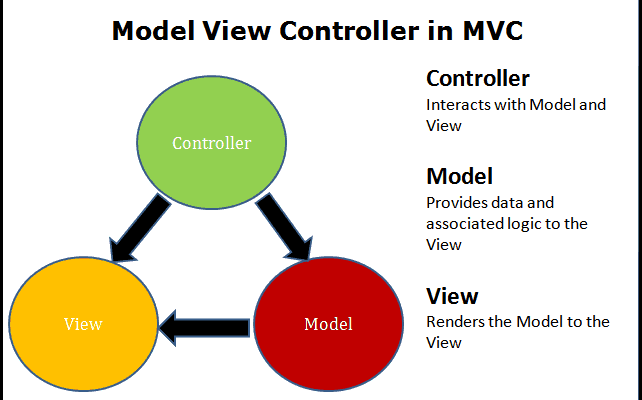 Model View Controller in MVC

Controller

View

Model

Controller
Interacts with Model and View

Model
Provides data and associated logic to the View

View
Renders the Model to the View